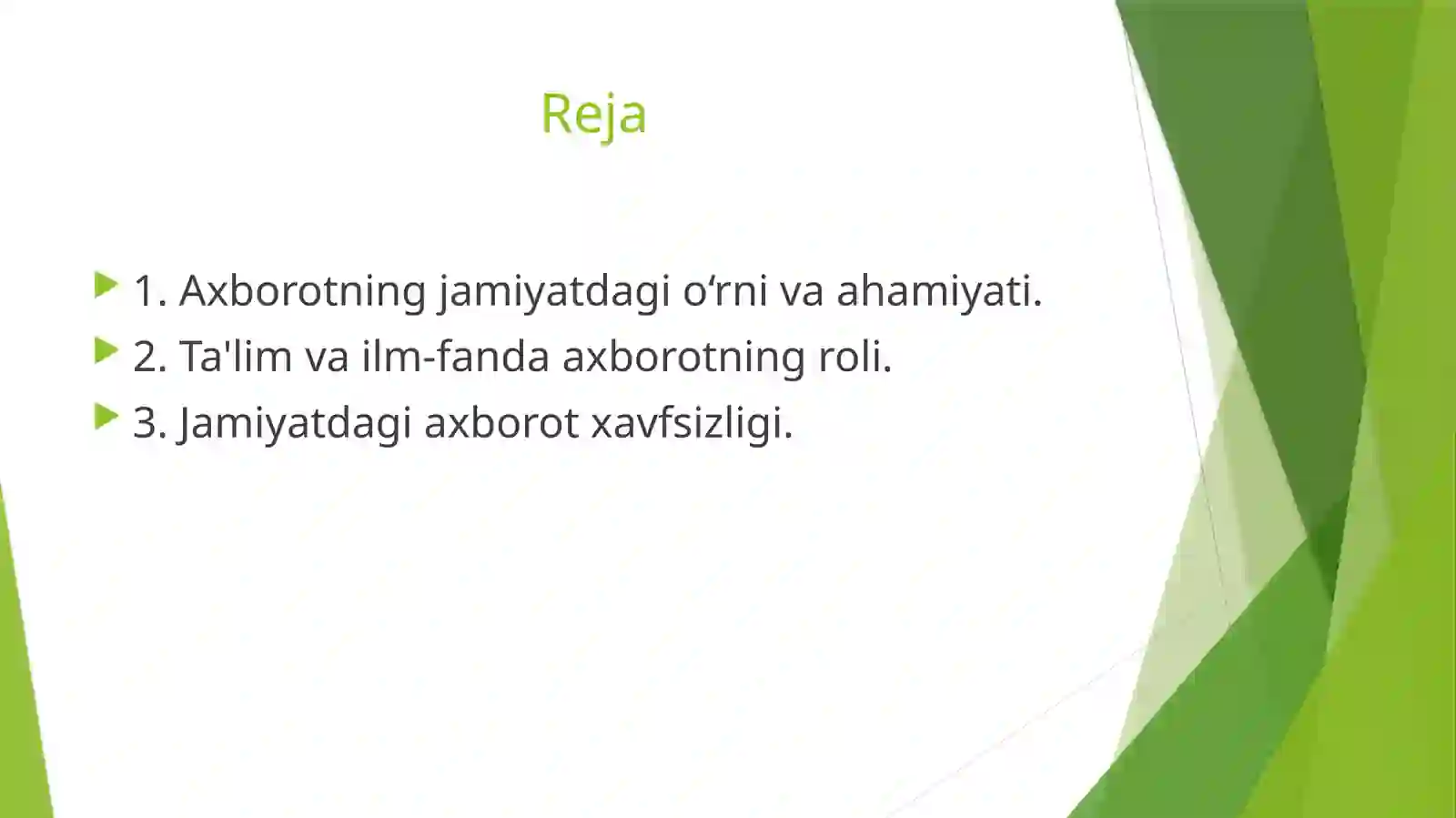 Reja

1. Axborotning jamiyatdagi o‘rni va ahamiyati.
2. Ta'lim va ilm-fanda axborotning roli.
3. Jamiyatdagi axborot xavfsizligi.